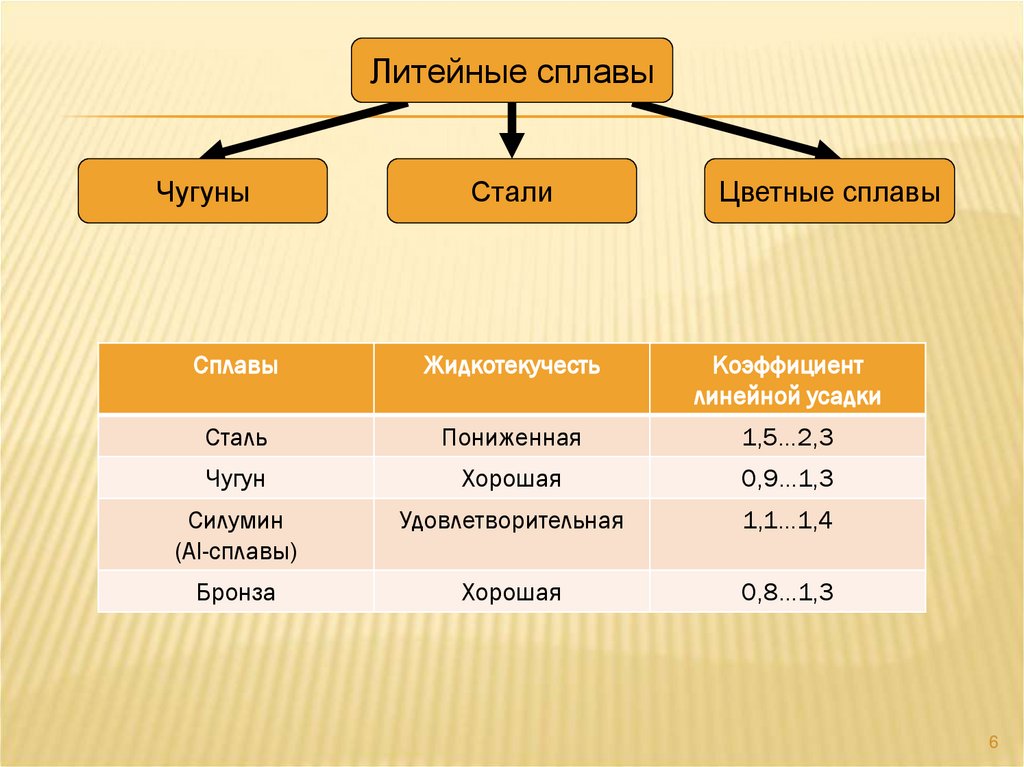 Литейные сплавы

Чугуны

Стали

Цветные сплавы

| Сплавы | Жидкотекучесть | Коэффициент линейной усадки |
|---|---|---|
| Сталь | Пониженная | 1,5...2,3 |
| Чугун | Хорошая | 0,9...1,3 |
| Силумин (Al-сплавы) | Удовлетворительная | 1,1...1,4 |
| Бронза | Хорошая | 0,8...1,3 |

6